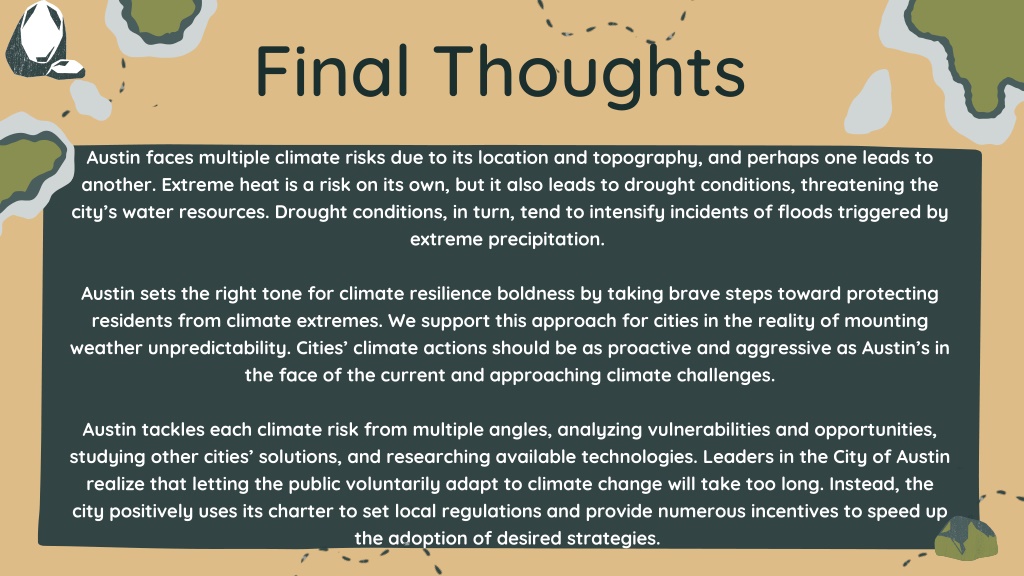 Final Thoughts

Austin faces multiple climate risks due to its location and topography, and perhaps one leads to another. Extreme heat is a risk on its own, but it also leads to drought conditions, threatening the city's water resources. Drought conditions, in turn, tend to intensify incidents of floods triggered by extreme precipitation.

Austin sets the right tone for climate resilience boldness by taking brave steps toward protecting residents from climate extremes. We support this approach for cities in the reality of mounting weather unpredictability. Cities' climate actions should be as proactive and aggressive as Austin's in the face of the current and approaching climate challenges.

Austin tackles each climate risk from multiple angles, analyzing vulnerabilities and opportunities, studying other cities' solutions, and researching available technologies. Leaders in the City of Austin realize that letting the public voluntarily adapt to climate change will take too long. Instead, the city positively uses its charter to set local regulations and provide numerous incentives to speed up the adoption of desired strategies.